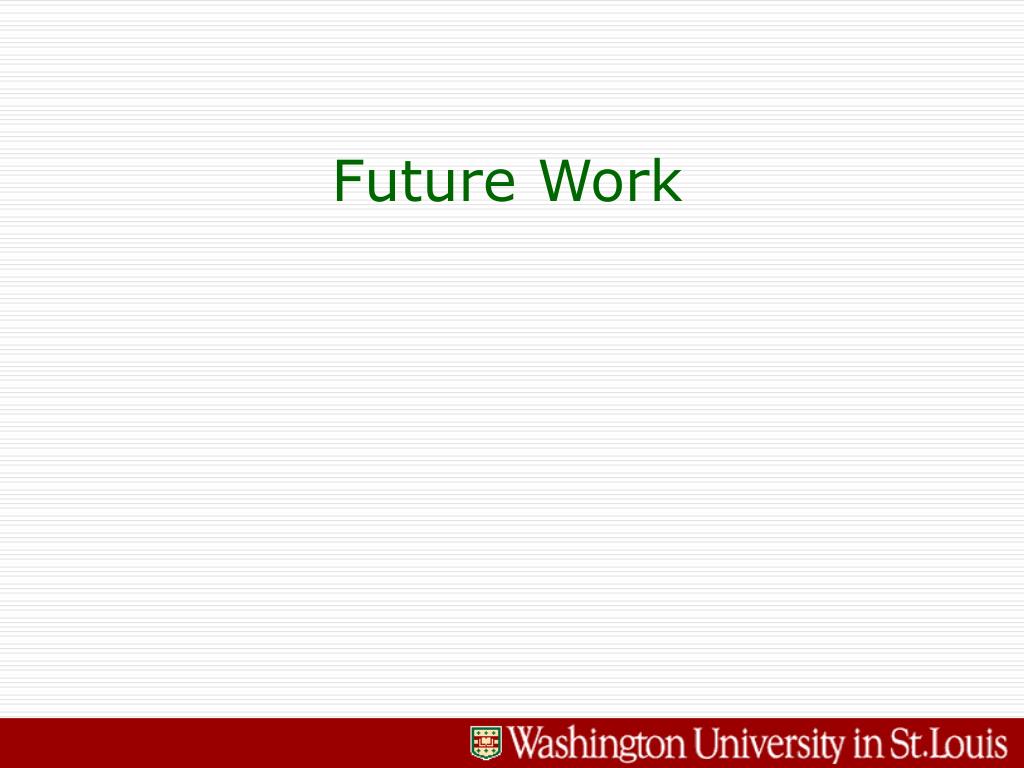 Future Work

Washington University in St.Louis